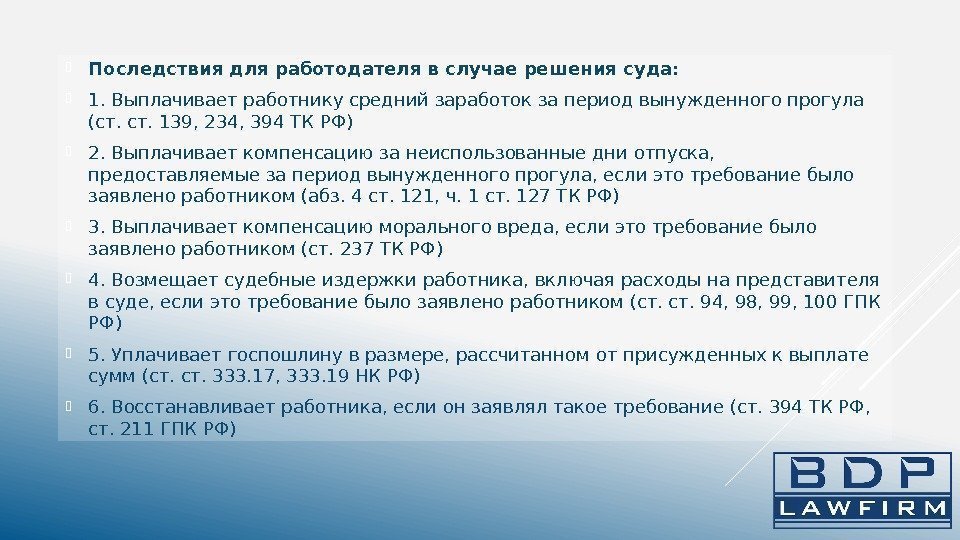 Последствия для работодателя в случае решения суда:

1. Выплачивает работнику средний заработок за период вынужденного прогула (ст. ст. 139, 234, 394 ТК РФ)

2. Выплачивает компенсацию за неиспользованные дни отпуска, предоставляемые за период вынужденного прогула, если это требование было заявлено работником (абз. 4 ст. 121, ч. 1 ст. 127 ТК РФ)

3. Выплачивает компенсацию морального вреда, если это требование было заявлено работником (ст. 237 ТК РФ)

4. Возмещает судебные издержки работника, включая расходы на представителя в суде, если это требование было заявлено работником (ст. ст. 94, 98, 99, 100 ГПК РФ)

5. Уплачивает госпошлину в размере, рассчитанном от присужденных к выплате сумм (ст. ст. 333.17, 333.19 НК РФ)

6. Восстанавливает работника, если он заявлял такое требование (ст. 394 ТК РФ, ст. 211 ГПК РФ)

BDP
LAWFIRM